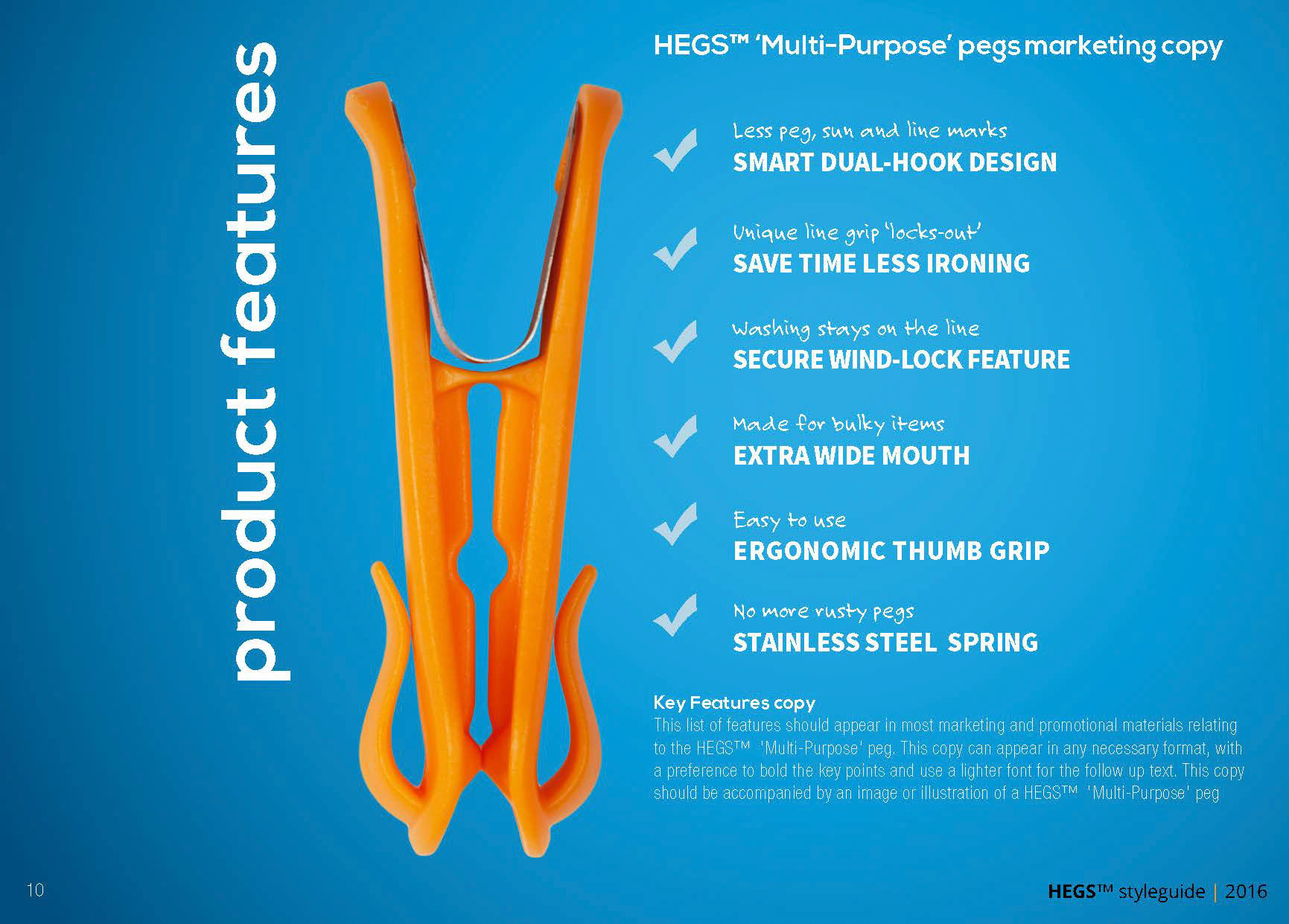 product features

HEGS™ 'Multi-Purpose' pegs marketing copy

Less peg, sun and line marks
SMART DUAL-HOOK DESIGN

Unique line grip 'locks-out'
SAVE TIME LESS IRONING

Washing stays on the line
SECURE WIND-LOCK FEATURE

Made for bulky items
EXTRA WIDE MOUTH

Easy to use
ERGONOMIC THUMB GRIP

No more rusty pegs
STAINLESS STEEL SPRING

Key Features copy
This list of features should appear in most marketing and promotional materials relating to the HEGS™ 'Multi-Purpose' peg. This copy can appear in any necessary format, with a preference to bold the key points and use a lighter font for the follow up text. This copy should be accompanied by an image or illustration of a HEGS™ 'Multi-Purpose' peg

10

HEGS™ styleguide | 2016